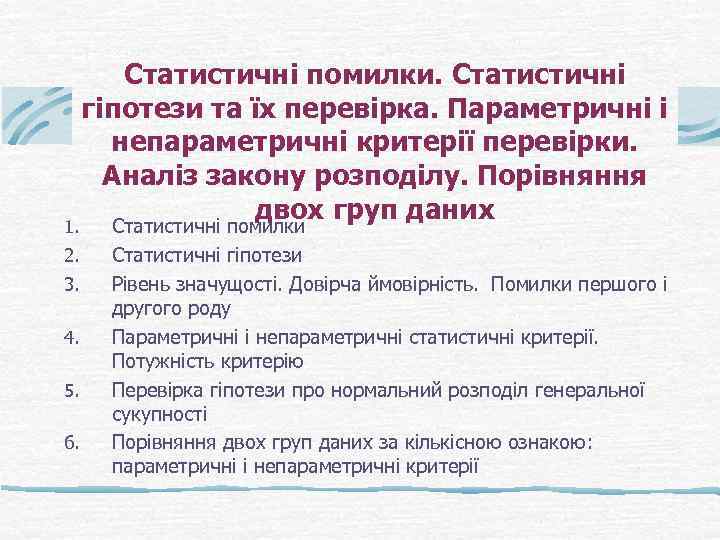 Статистичні помилки. Статистичні гіпотези та їх перевірка. Параметричні і непараметричні критерії перевірки. Аналіз закону розподілу. Порівняння двох груп даних

1. Статистичні помилки
2. Статистичні гіпотези
3. Рівень значущості. Довірча ймовірність. Помилки першого і другого роду
4. Параметричні і непараметричні статистичні критерії. Потужність критерію
5. Перевірка гіпотези про нормальний розподіл генеральної сукупності
6. Порівняння двох груп даних за кількісною ознакою: параметричні і непараметричні критерії